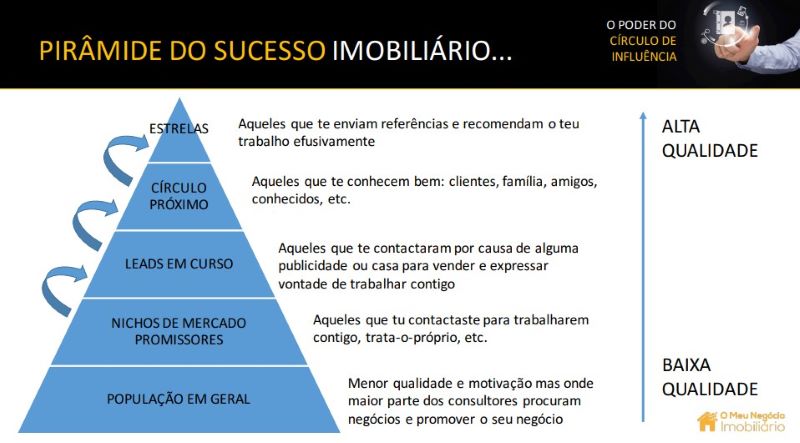 PIRÂMIDE DO SUCESSO IMOBILIÁRIO...

O PODER DO CÍRCULO DE INFLUÊNCIA

ESTRELAS

Aqueles que te enviam referências e recomendam o teu trabalho efusivamente

CÍRCULO PRÓXIMO

Aqueles que te conhecem bem: clientes, família, amigos, conhecidos, etc.

LEADS EM CURSO

Aqueles que te contactaram por causa de alguma publicidade ou casa para vender e expressar vontade de trabalhar contigo

NICHOS DE MERCADO PROMISSORES

Aqueles que tu contactaste para trabalharem contigo, trata-o-próprio, etc.

POPULAÇÃO EM GERAL

Menor qualidade e motivação mas onde maior parte dos consultores procuram negócios e promover o seu negócio

ALTA QUALIDADE

BAIXA QUALIDADE

O Meu Negócio Imobiliário